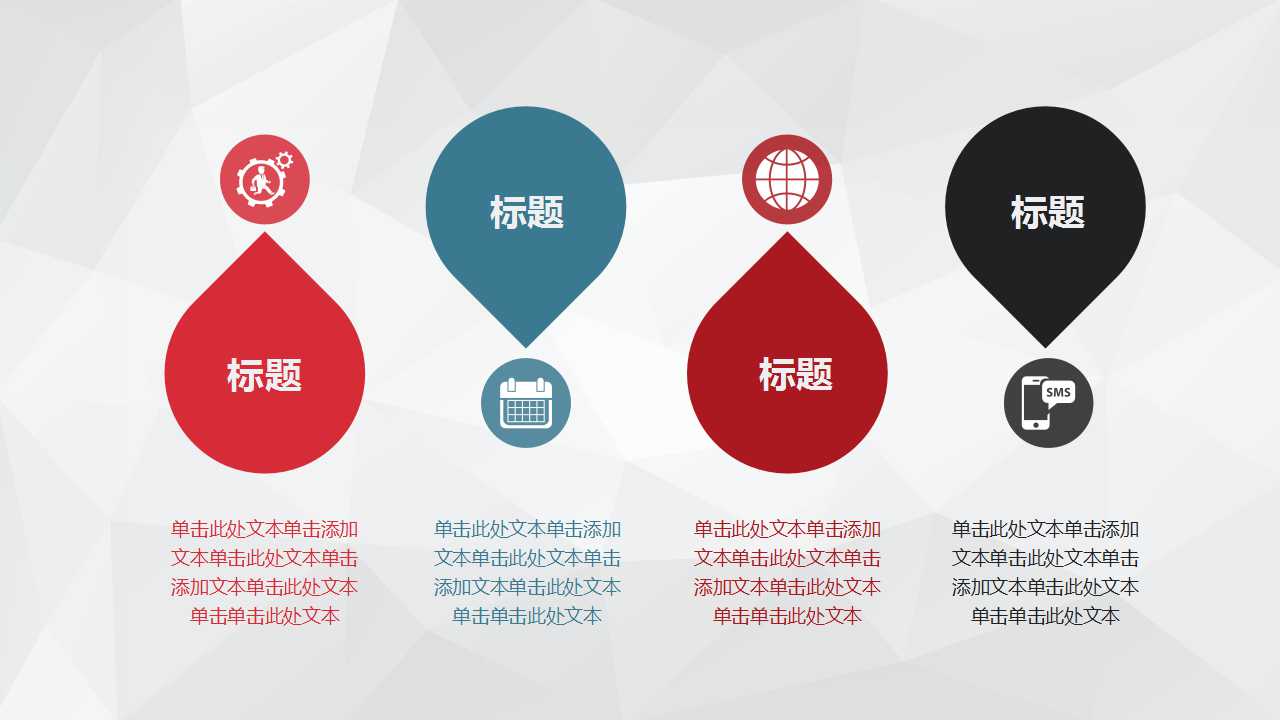 标题

单击此处文本单击添加文本单击此处文本单击添加文本单击此处文本单击单击此处文本

标题

单击此处文本单击添加文本单击此处文本单击添加文本单击此处文本单击单击此处文本

标题

单击此处文本单击添加文本单击此处文本单击添加文本单击此处文本单击单击此处文本

标题

SMS

单击此处文本单击添加文本单击此处文本单击添加文本单击此处文本单击单击此处文本